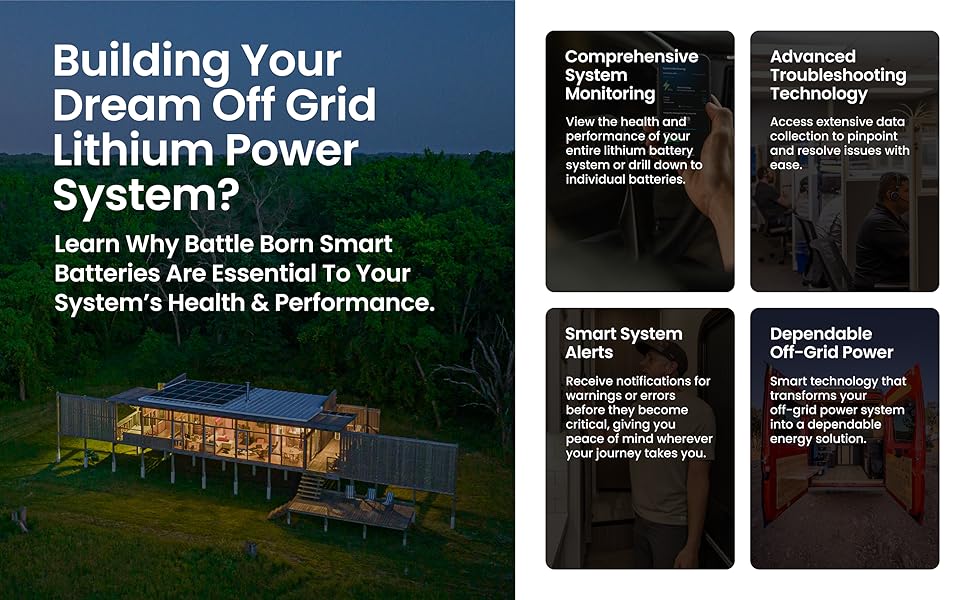 Building Your Dream Off Grid Lithium Power System?

Learn Why Battle Born Smart Batteries Are Essential To Your System's Health & Performance.

Comprehensive System Monitoring

View the health and performance of your entire lithium battery system or drill down to individual batteries.

Advanced Troubleshooting Technology

Access extensive data collection to pinpoint and resolve issues with ease.

Smart System Alerts

Receive notifications for warnings or errors before they become critical, giving you peace of mind wherever your journey takes you.

Dependable Off-Grid Power

Smart technology that transforms your off-grid power system into a dependable energy solution.